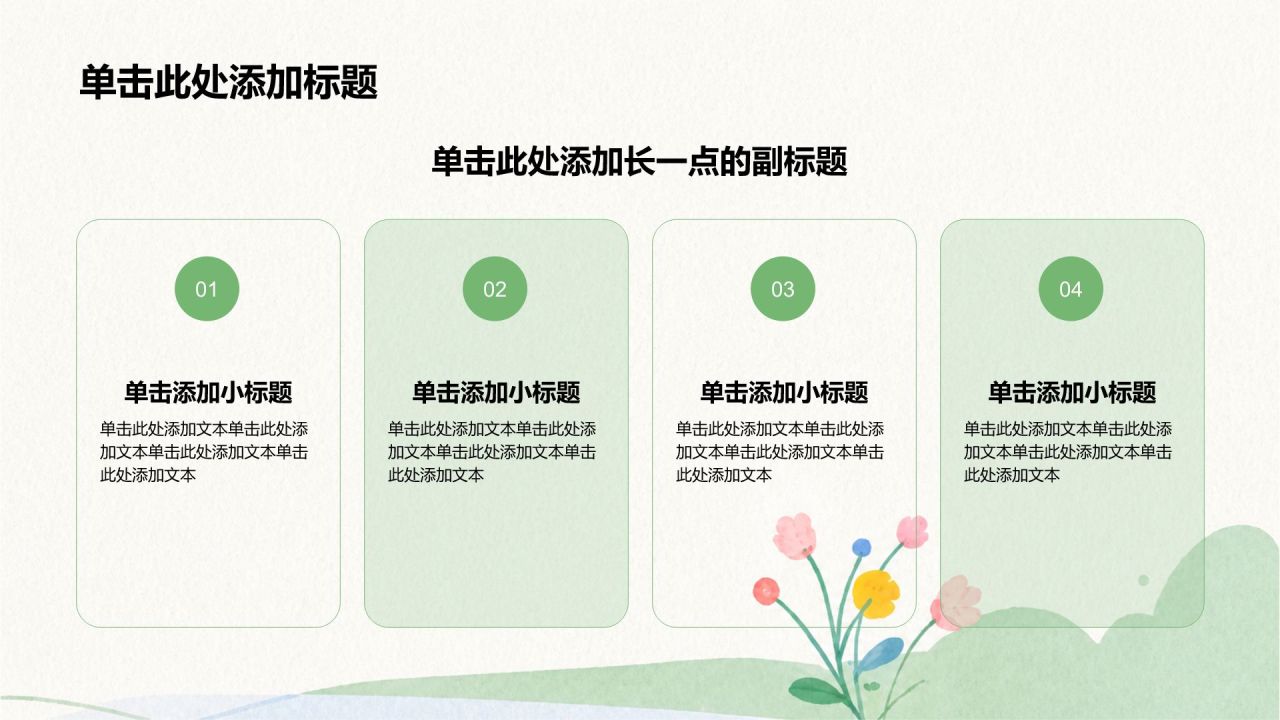 单击此处添加标题

单击此处添加长一点的副标题

01

单击添加小标题

单击此处添加文本单击此处添加文本单击此处添加文本单击此处添加文本

02

单击添加小标题

单击此处添加文本单击此处添加文本单击此处添加文本单击此处添加文本

03

单击添加小标题

单击此处添加文本单击此处添加文本单击此处添加文本单击此处添加文本

04

单击添加小标题

单击此处添加文本单击此处添加文本单击此处添加文本单击此处添加文本